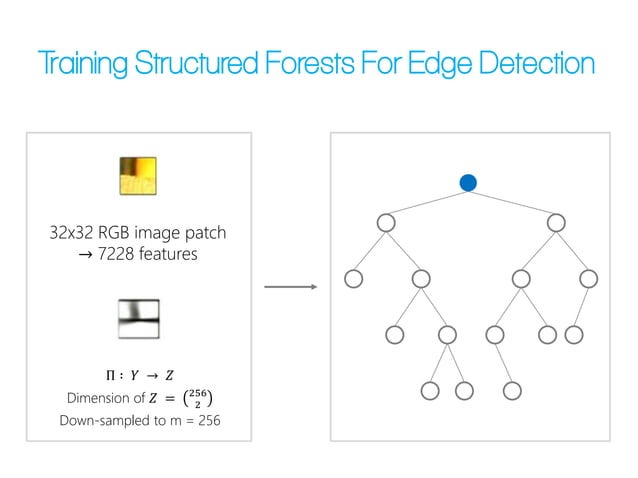 Training Structured Forests For Edge Detection

32x32 RGB image patch → 7228 features

$\Pi : Y \rightarrow Z$

Dimension of $Z = \binom{256}{2}$

Down-sampled to m = 256